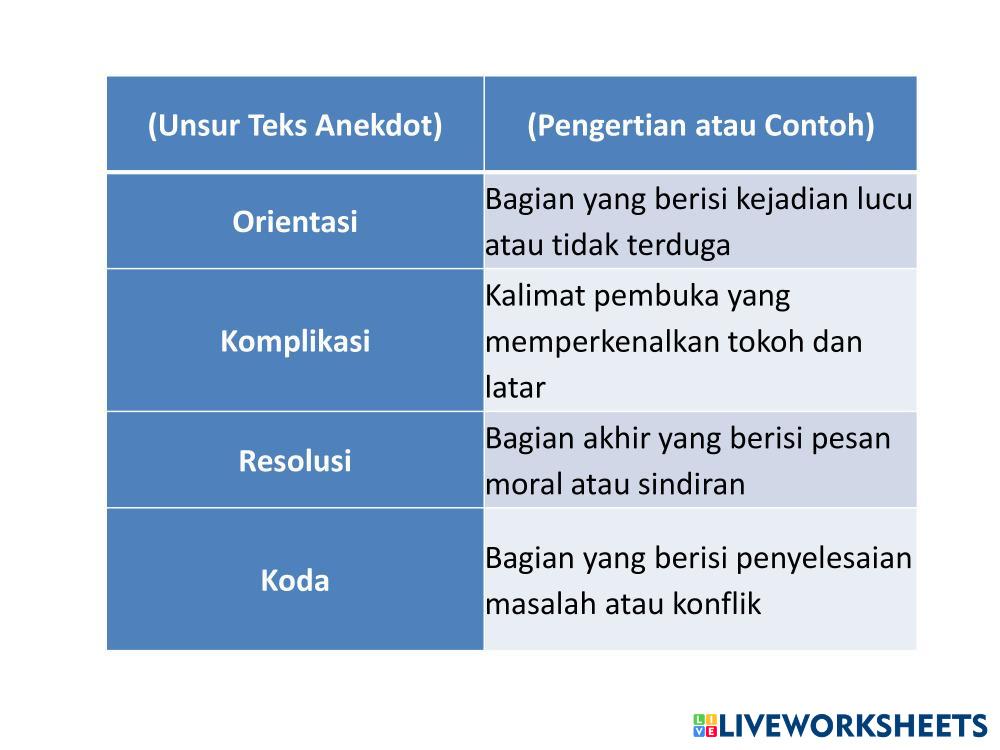 | (Unsur Teks Anekdot) | (Pengertian atau Contoh) |
|---|---|
| Orientasi | Bagian yang berisi kejadian lucu atau tidak terduga |
| Komplikasi | Kalimat pembuka yang memperkenalkan tokoh dan latar |
| Resolusi | Bagian akhir yang berisi pesan moral atau sindiran |
| Koda | Bagian yang berisi penyelesaian masalah atau konflik |

LIVEWORKSHEETS